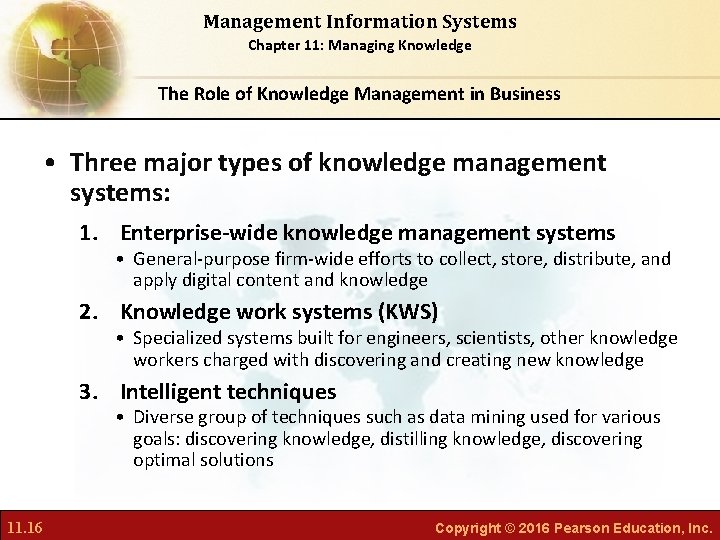 Management Information Systems
Chapter 11: Managing Knowledge

The Role of Knowledge Management in Business

• Three major types of knowledge management systems:

1. Enterprise-wide knowledge management systems
• General-purpose firm-wide efforts to collect, store, distribute, and apply digital content and knowledge

2. Knowledge work systems (KWS)
• Specialized systems built for engineers, scientists, other knowledge workers charged with discovering and creating new knowledge

3. Intelligent techniques
• Diverse group of techniques such as data mining used for various goals: discovering knowledge, distilling knowledge, discovering optimal solutions

11.16

Copyright © 2016 Pearson Education, Inc.